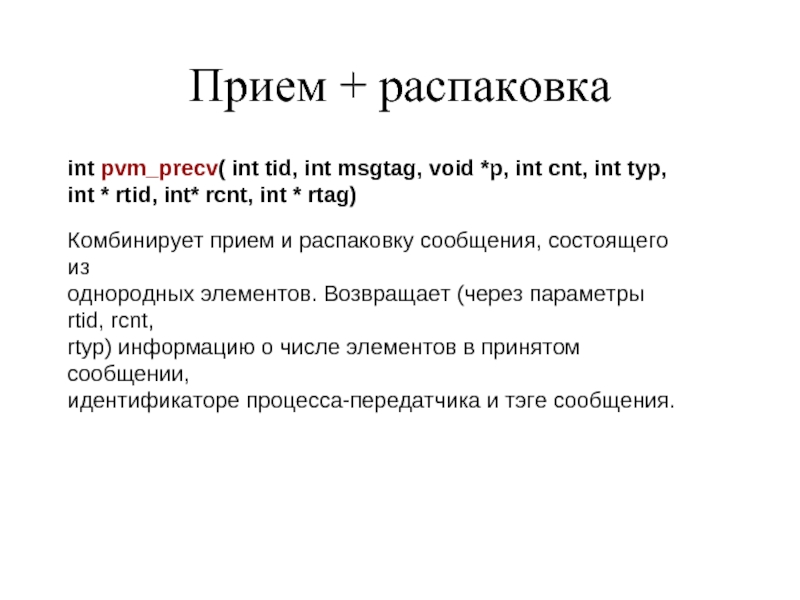 Прием + распаковка

int pvm_precv( int tid, int msgtag, void *p, int cnt, int typ, int * rtid, int* rcnt, int * rtag)

Комбинирует прием и распаковку сообщения, состоящего из
однородных элементов. Возвращает (через параметры rtid, rcnt,
rtyp) информацию о числе элементов в принятом сообщении,
идентификаторе процесса-передатчика и тэге сообщения.